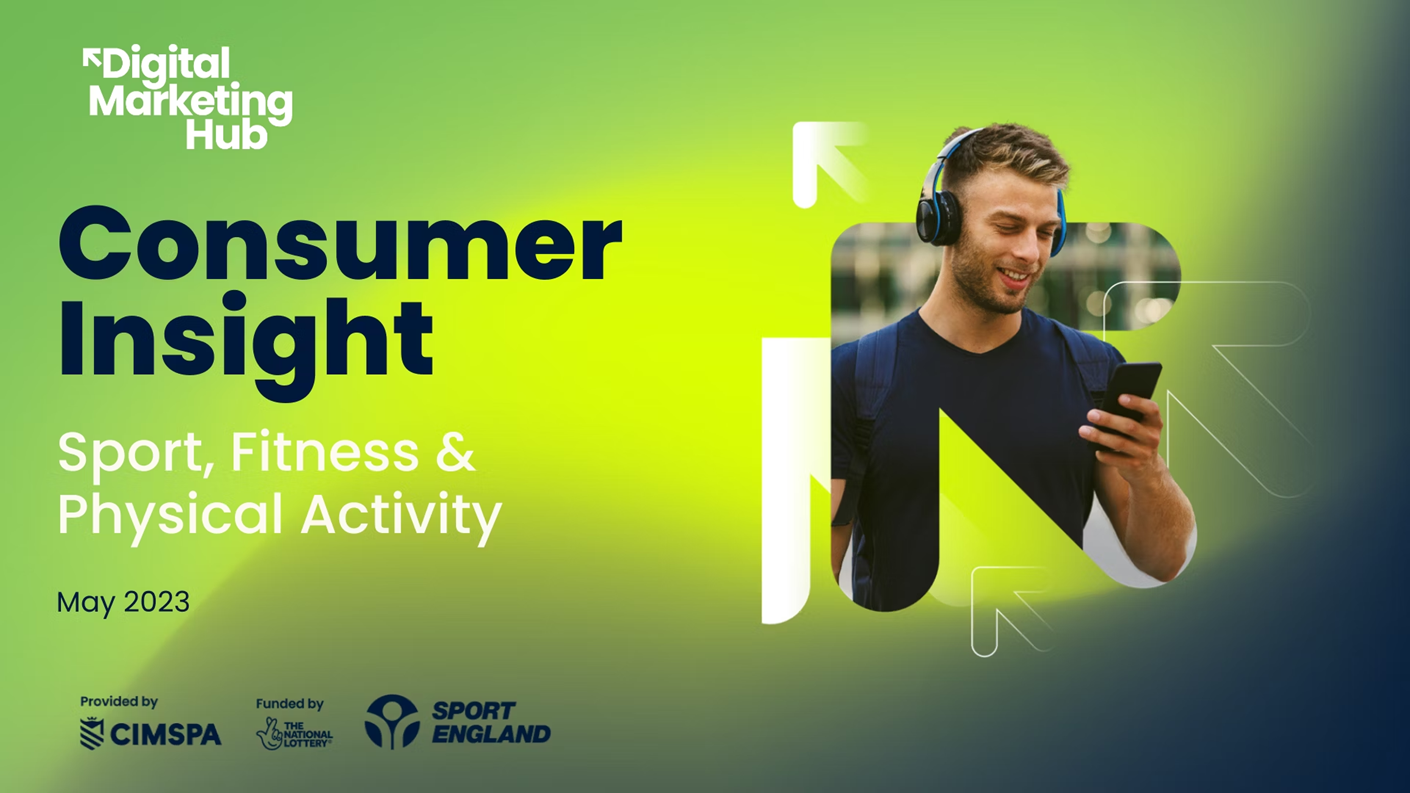 Digital Marketing Hub

Consumer Insight

Sport, Fitness & Physical Activity

May 2023

Provided by CIMSPA

Funded by THE NATIONAL LOTTERY

SPORT ENGLAND